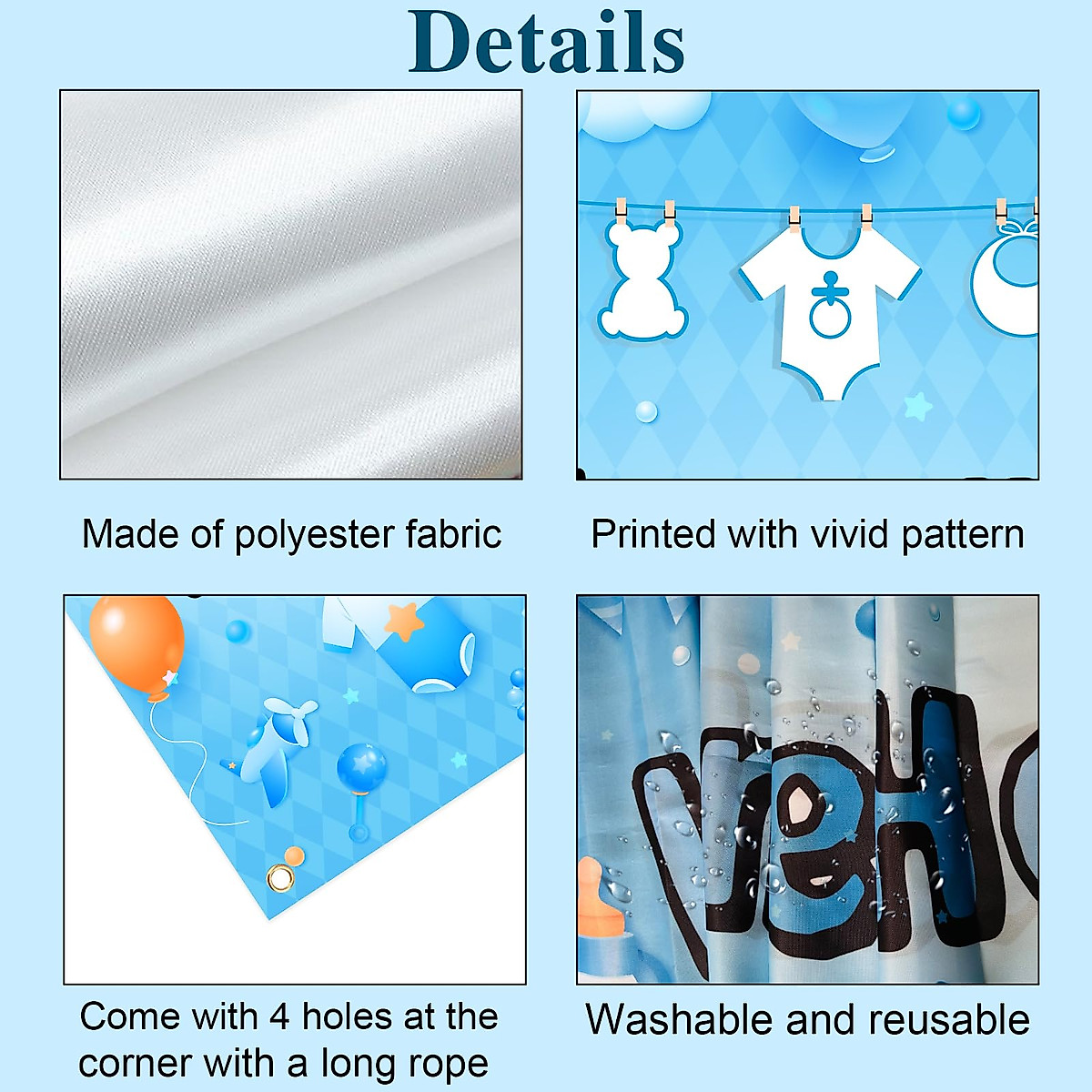 Details

Made of polyester fabric

Printed with vivid pattern

Come with 4 holes at the corner with a long rope

Washable and reusable